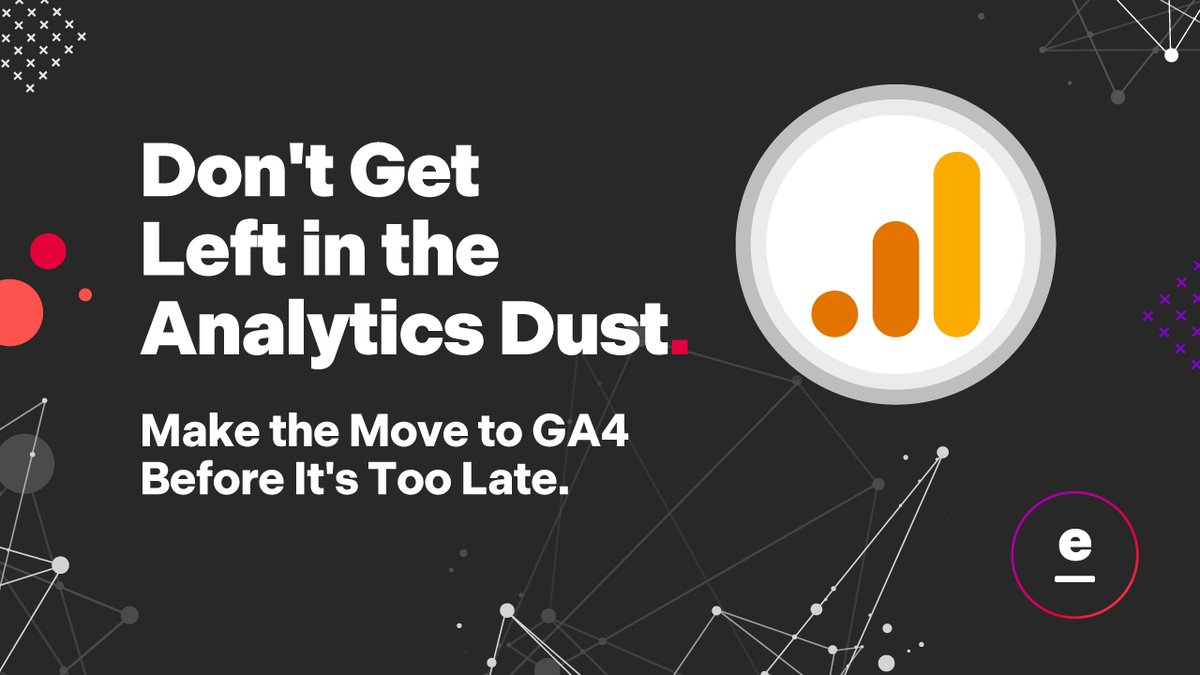 Don't Get Left in the Analytics Dust.

Make the Move to GA4 Before It's Too Late.

e